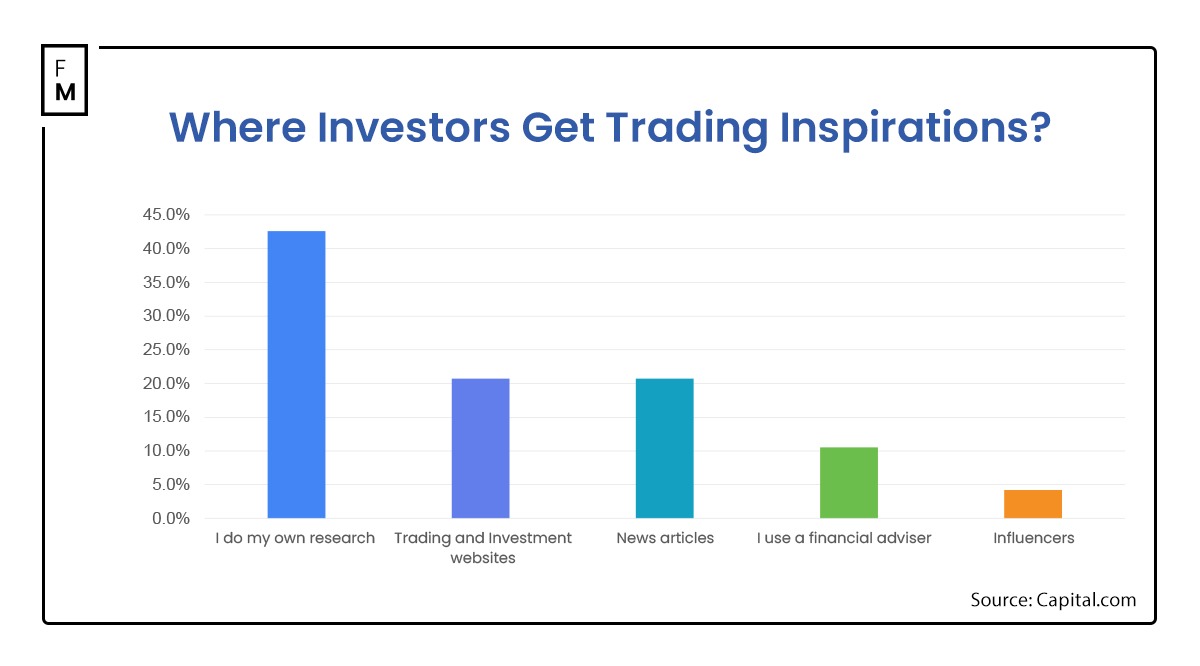 F
M

Where Investors Get Trading Inspirations?

45.0%
40.0%
35.0%
30.0%
25.0%
20.0%
15.0%
10.0%
5.0%
0.0%

I do my own research
Trading and Investment websites
News articles
I use a financial adviser
Influencers

Source: Capital.com